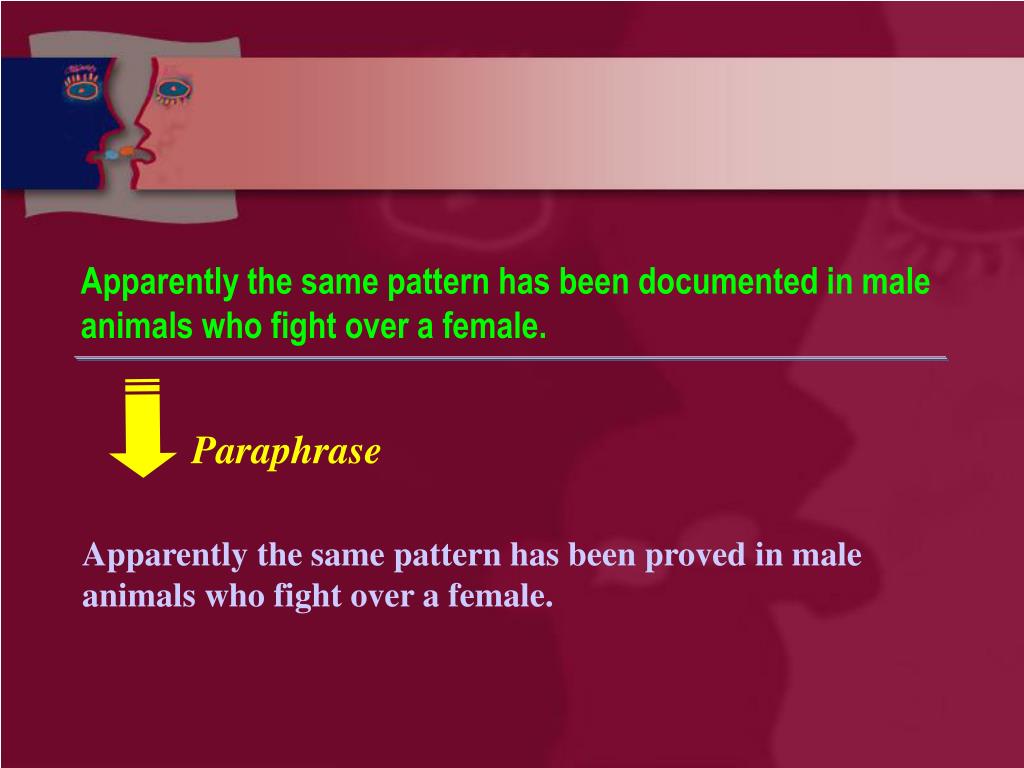 Apparently the same pattern has been documented in male animals who fight over a female.

Paraphrase

Apparently the same pattern has been proved in male animals who fight over a female.